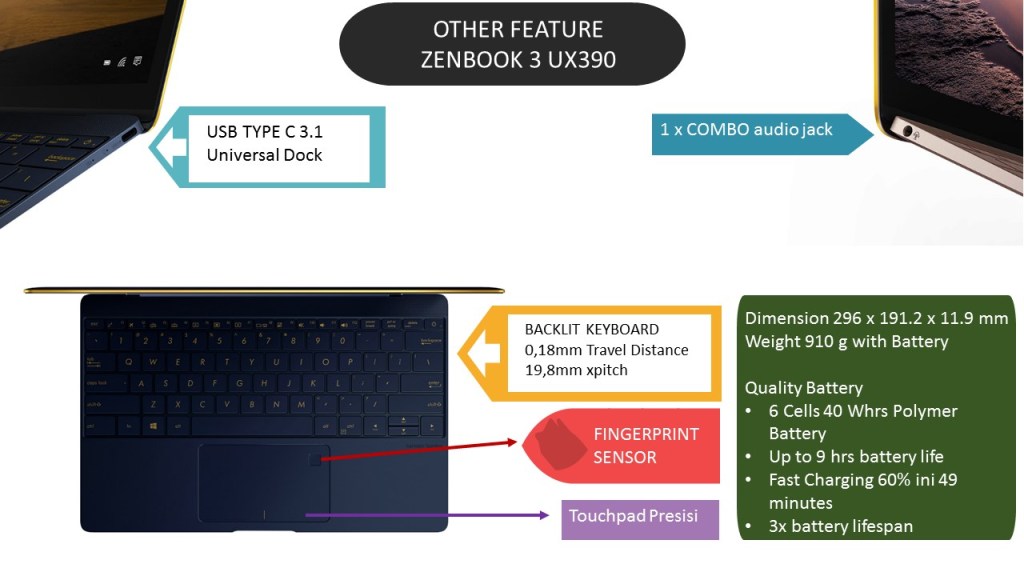 OTHER FEATURE
ZENBOOK 3 UX390

USB TYPE C 3.1
Universal Dock

1 x COMBO audio jack

BACKLIT KEYBOARD
0,18mm Travel Distance
19,8mm xpitch

FINGERPRINT SENSOR

Touchpad Presisi

Dimension 296 x 191.2 x 11.9 mm
Weight 910 g with Battery

Quality Battery
• 6 Cells 40 Whrs Polymer Battery
• Up to 9 hrs battery life
• Fast Charging 60% ini 49 minutes
• 3x battery lifespan